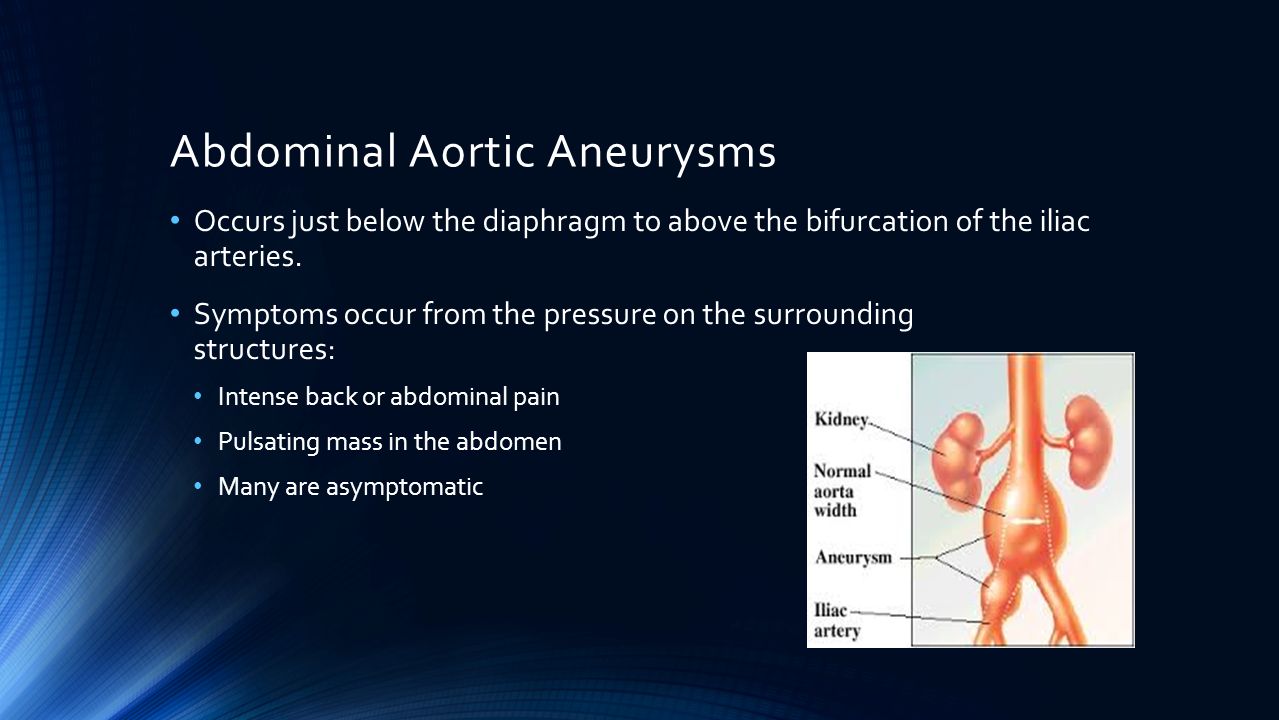 Abdominal Aortic Aneurysms

• Occurs just below the diaphragm to above the bifurcation of the iliac arteries.

• Symptoms occur from the pressure on the surrounding structures:

• Intense back or abdominal pain

• Pulsating mass in the abdomen

• Many are asymptomatic

Kidney

Normal aorta width

Aneurysm

Iliac artery